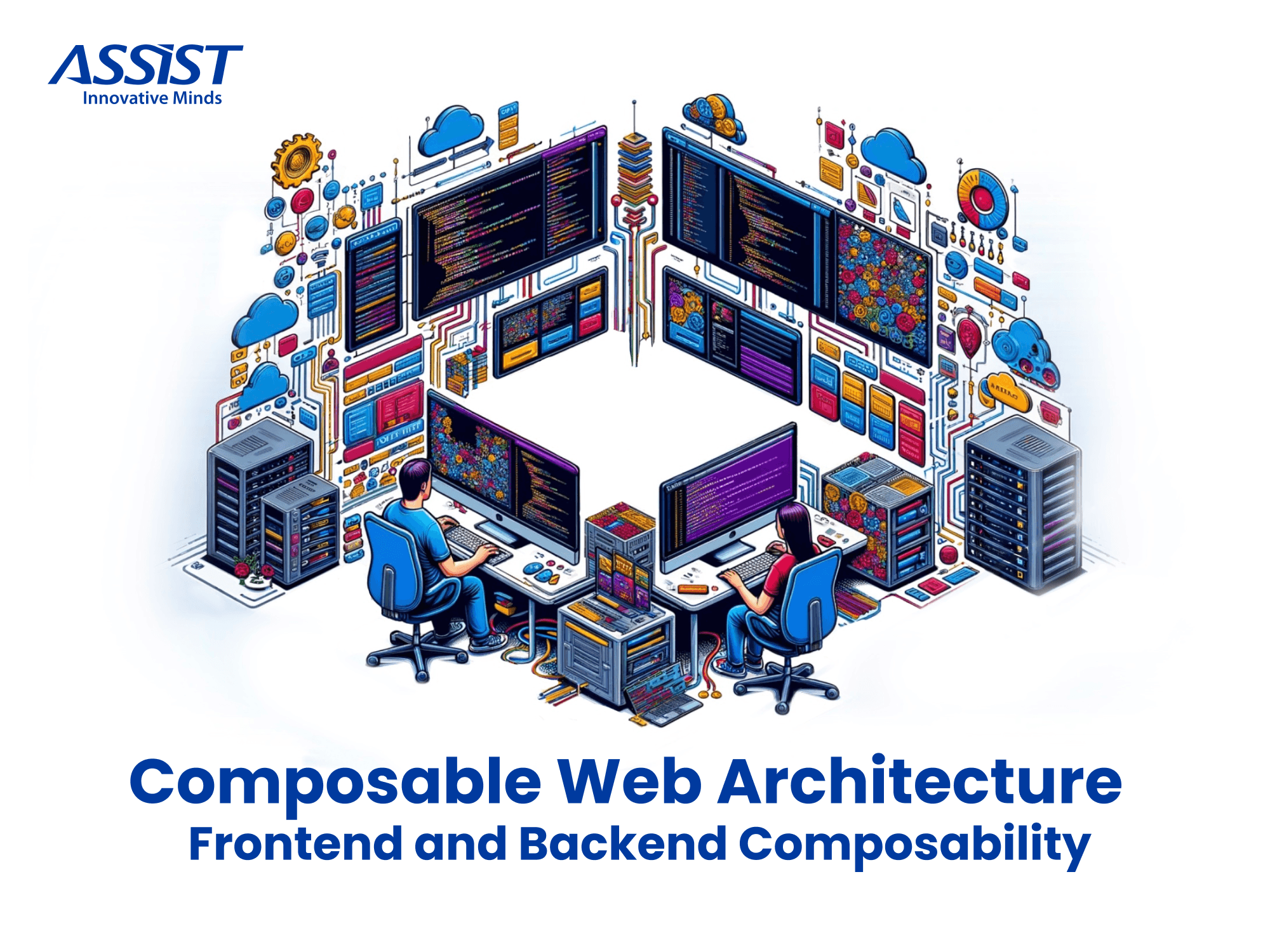 ASSIST
Innovative Minds

Composable Web Architecture
Frontend and Backend Composability